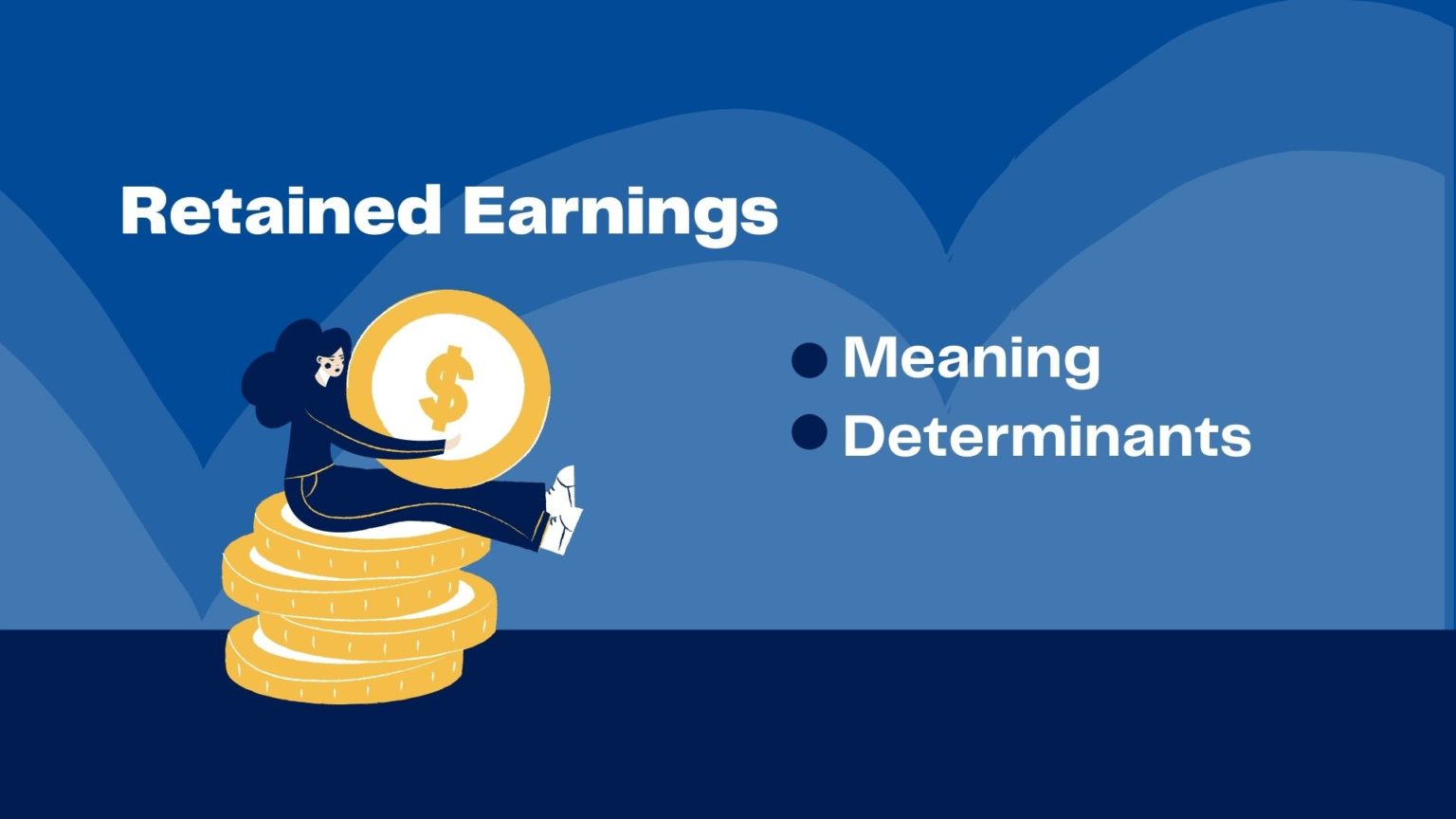 Retained Earnings

$

- Meaning
- Determinants